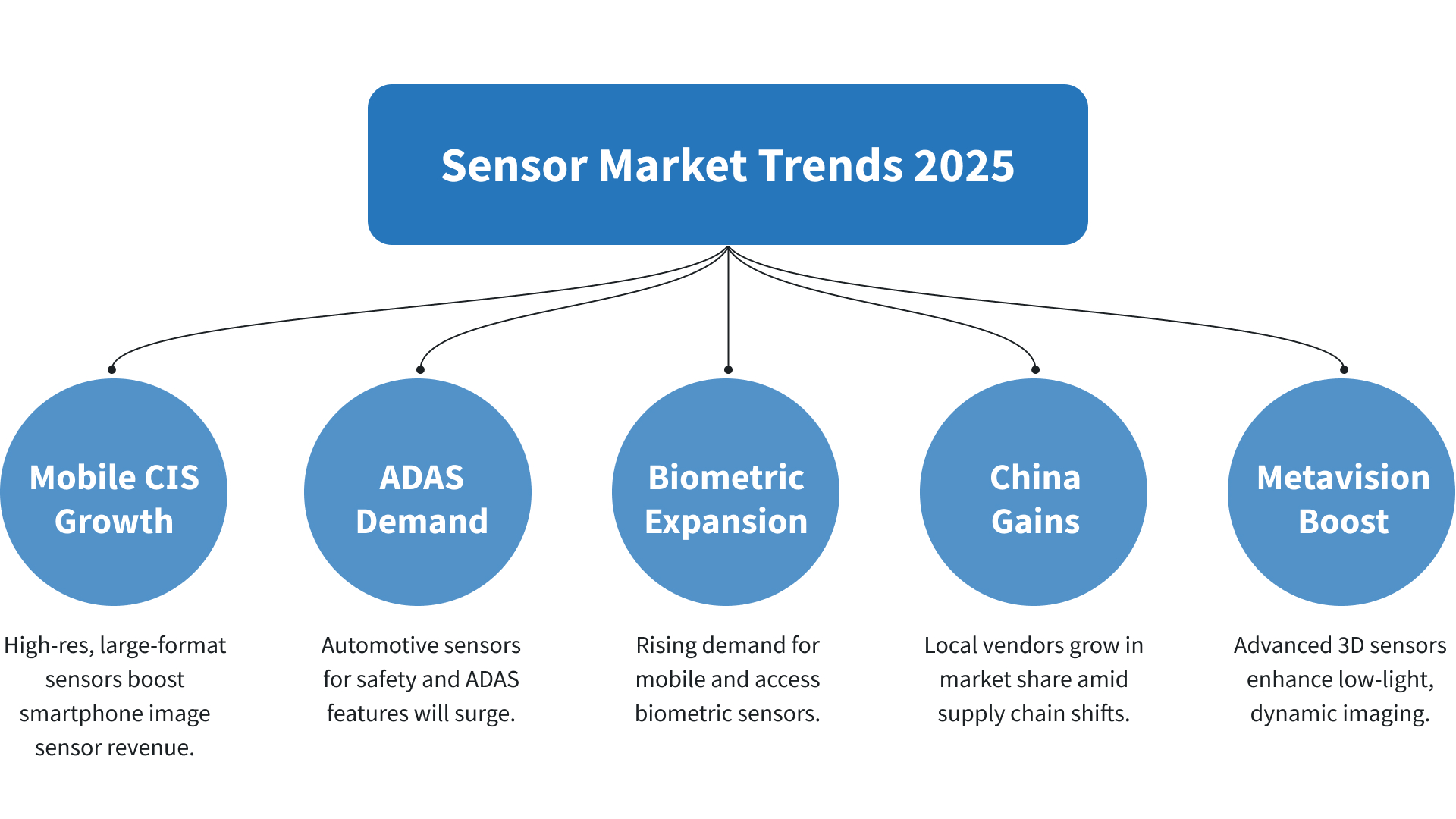 Sensor Market Trends 2025

Mobile CIS Growth

High-res, large-format sensors boost smartphone image sensor revenue.

ADAS Demand

Automotive sensors for safety and ADAS features will surge.

Biometric Expansion

Rising demand for mobile and access biometric sensors.

China Gains

Local vendors grow in market share amid supply chain shifts.

Metavision Boost

Advanced 3D sensors enhance low-light, dynamic imaging.